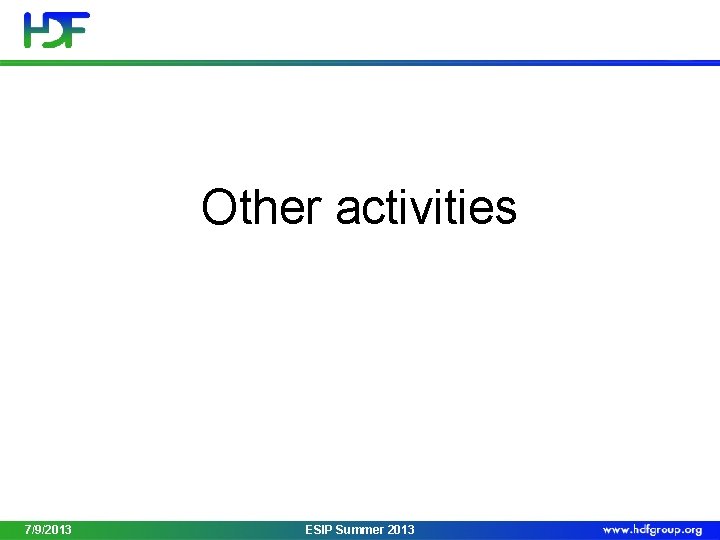 HDF

Other activities

7/9/2013

ESIP Summer 2013

www.hdfgroup.org